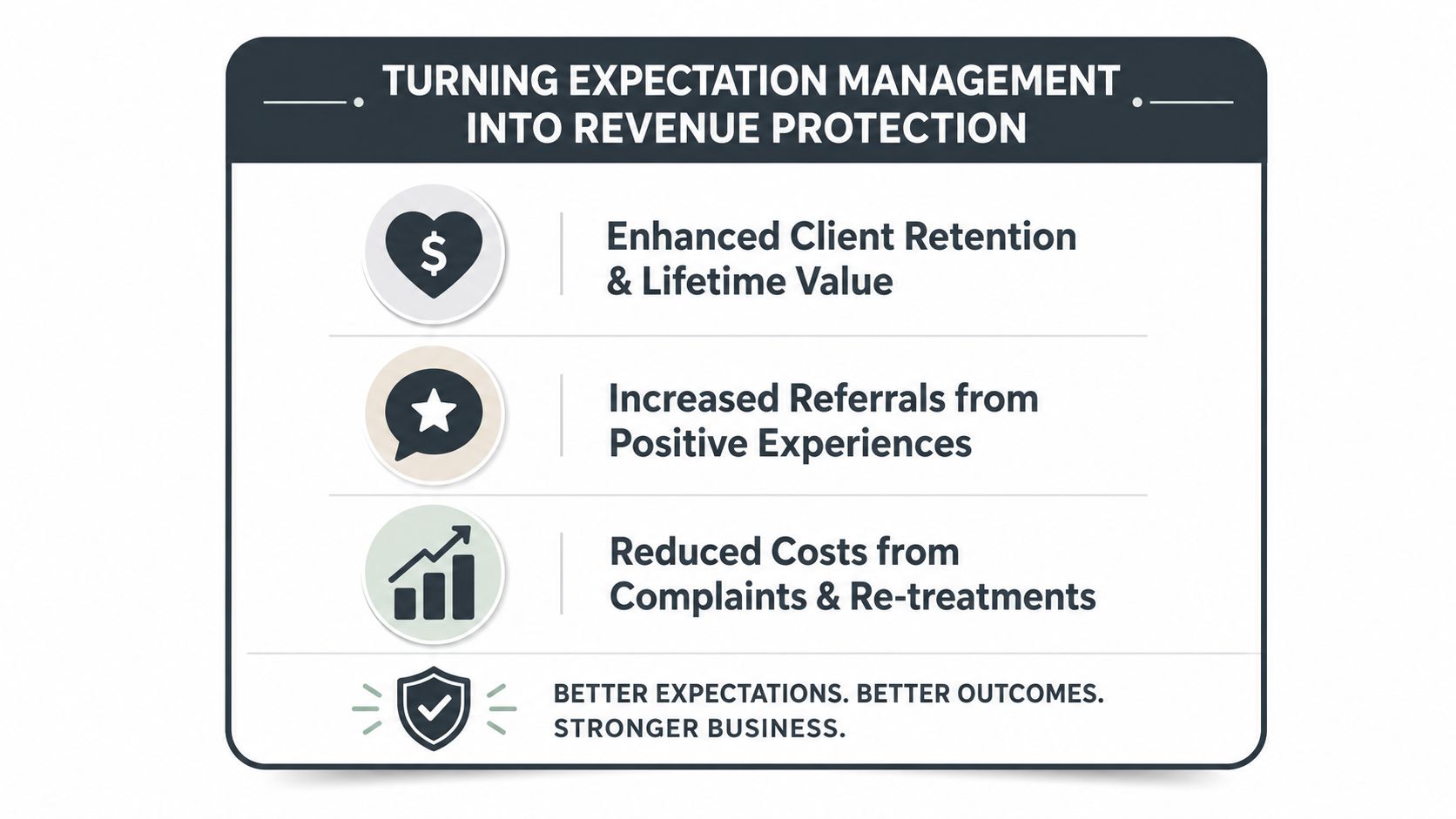 TURNING EXPECTATION MANAGEMENT INTO REVENUE PROTECTION

$

Enhanced Client Retention & Lifetime Value

Increased Referrals from Positive Experiences

Reduced Costs from Complaints & Re-treatments

BETTER EXPECTATIONS. BETTER OUTCOMES. STRONGER BUSINESS.